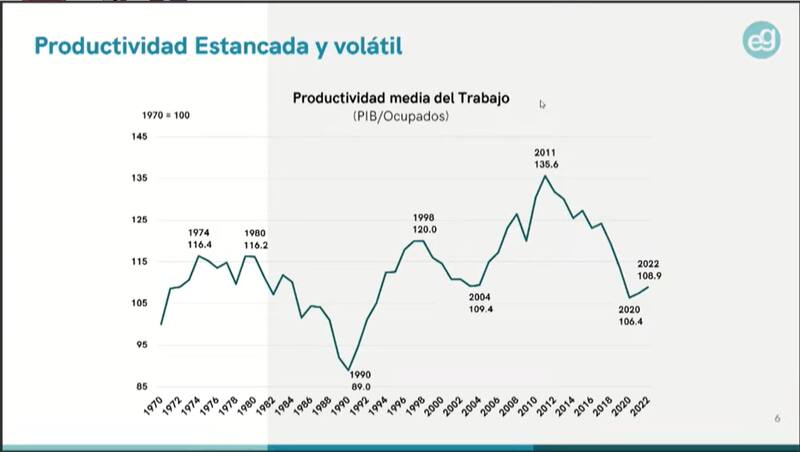 Productividad Estancada y volátil

eg

Productividad media del Trabajo
(PIB/Ocupados)

1970 = 100

145
135
125
115
105
95
85

1974
116.4

1980
116.2

1990
89.0

1998
120.0

2004
109.4

2011
135.6

2020
106.4

2022
108.9

1970 1972 1974 1976 1978 1980 1982 1984 1986 1988 1990 1992 1994 1996 1998 2000 2002 2004 2006 2008 2010 2012 2014 2016 2018 2020 2022

6